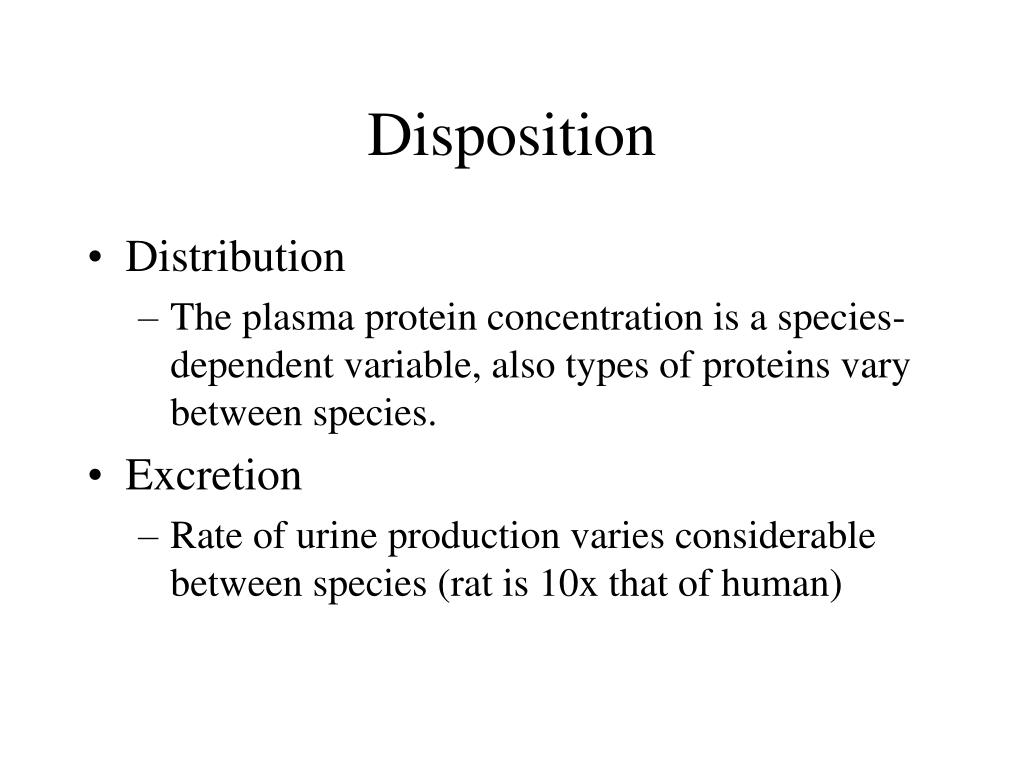 Disposition

• Distribution
  – The plasma protein concentration is a species-dependent variable, also types of proteins vary between species.
• Excretion
  – Rate of urine production varies considerable between species (rat is 10x that of human)